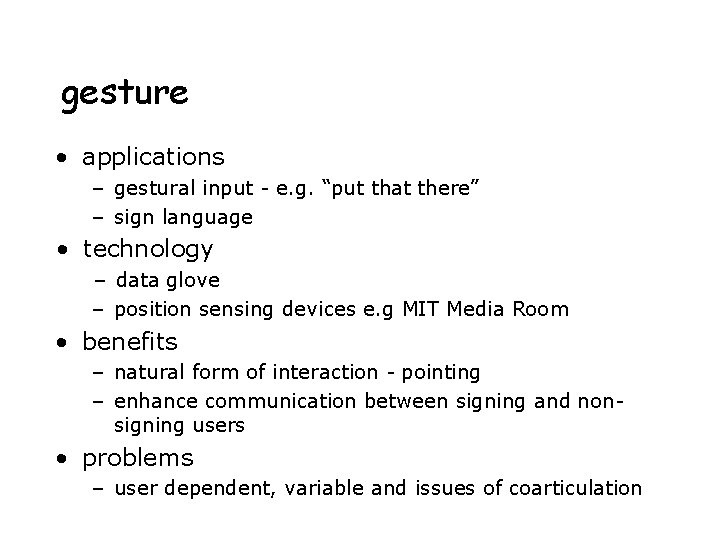 gesture

• applications
 – gestural input - e.g. “put that there”
 – sign language
• technology
 – data glove
 – position sensing devices e.g MIT Media Room
• benefits
 – natural form of interaction - pointing
 – enhance communication between signing and non-signing users
• problems
 – user dependent, variable and issues of coarticulation